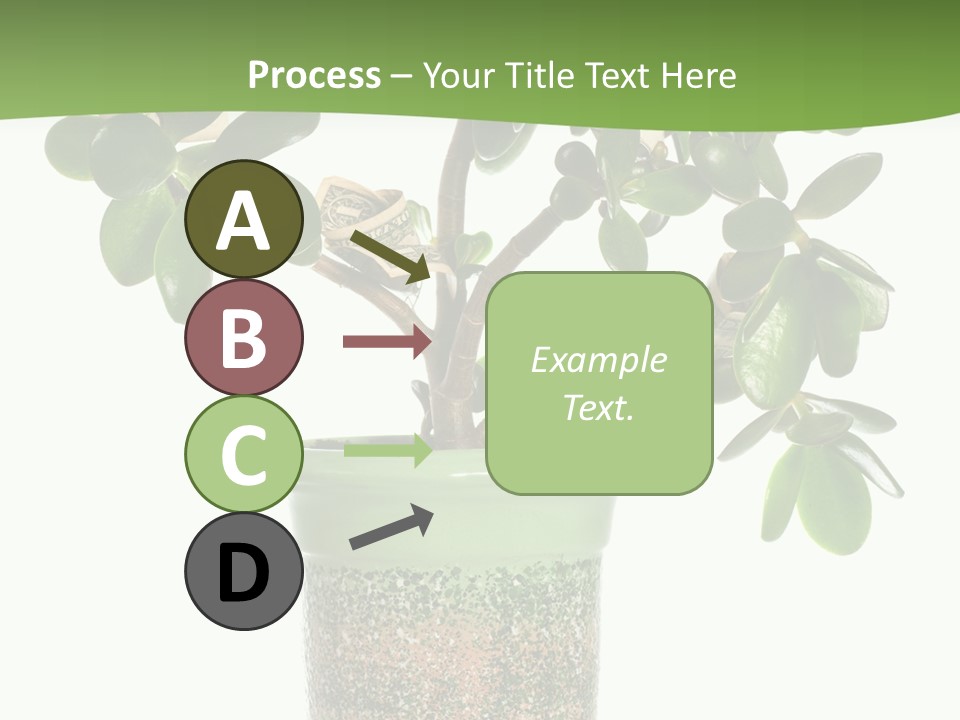 Process – Your Title Text Here

A

B

C

D

Example Text.